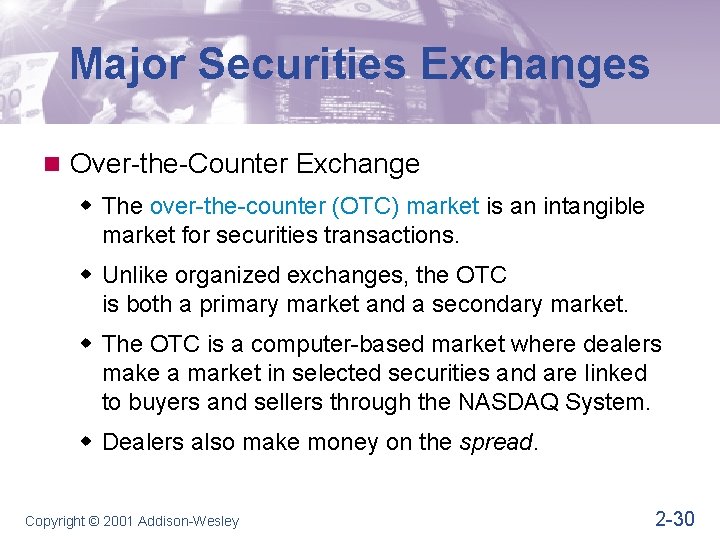 Major Securities Exchanges

Over-the-Counter Exchange

The over-the-counter (OTC) market is an intangible market for securities transactions.

Unlike organized exchanges, the OTC is both a primary market and a secondary market.

The OTC is a computer-based market where dealers make a market in selected securities and are linked to buyers and sellers through the NASDAQ System.

Dealers also make money on the spread.

Copyright © 2001 Addison-Wesley

2-30